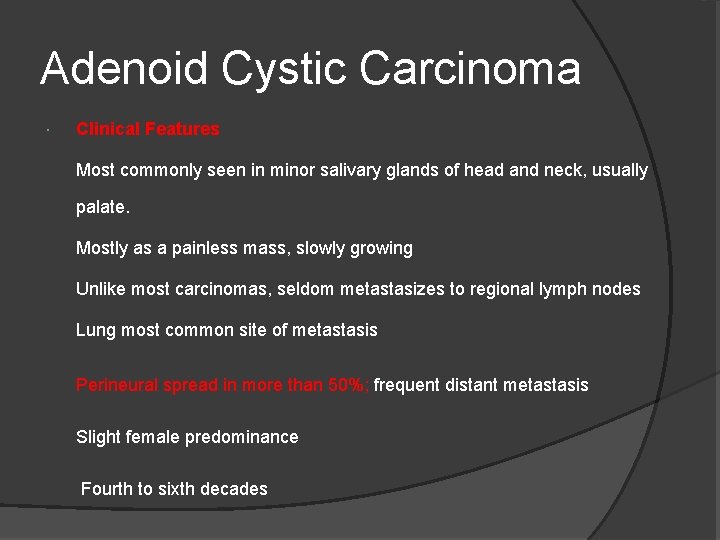 Adenoid Cystic Carcinoma

Clinical Features

Most commonly seen in minor salivary glands of head and neck, usually palate.

Mostly as a painless mass, slowly growing

Unlike most carcinomas, seldom metastasizes to regional lymph nodes

Lung most common site of metastasis

Perineural spread in more than 50%; frequent distant metastasis

Slight female predominance

Fourth to sixth decades